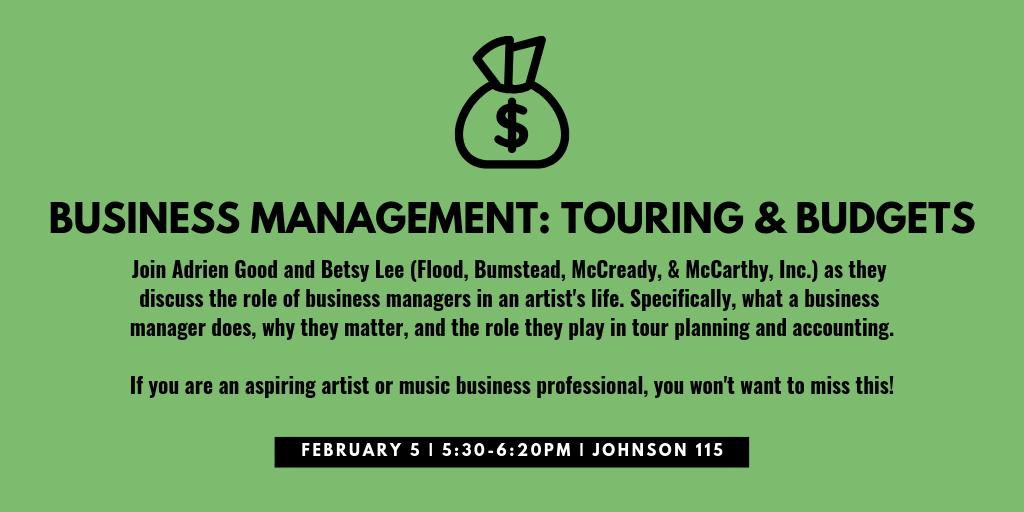 $

BUSINESS MANAGEMENT: TOURING & BUDGETS

Join Adrien Good and Betsy Lee (Flood, Bumstead, McCready, & McCarthy, Inc.) as they discuss the role of business managers in an artist's life. Specifically, what a business manager does, why they matter, and the role they play in tour planning and accounting.

If you are an aspiring artist or music business professional, you won't want to miss this!

FEBRUARY 5 | 5:30-6:20PM | JOHNSON 115